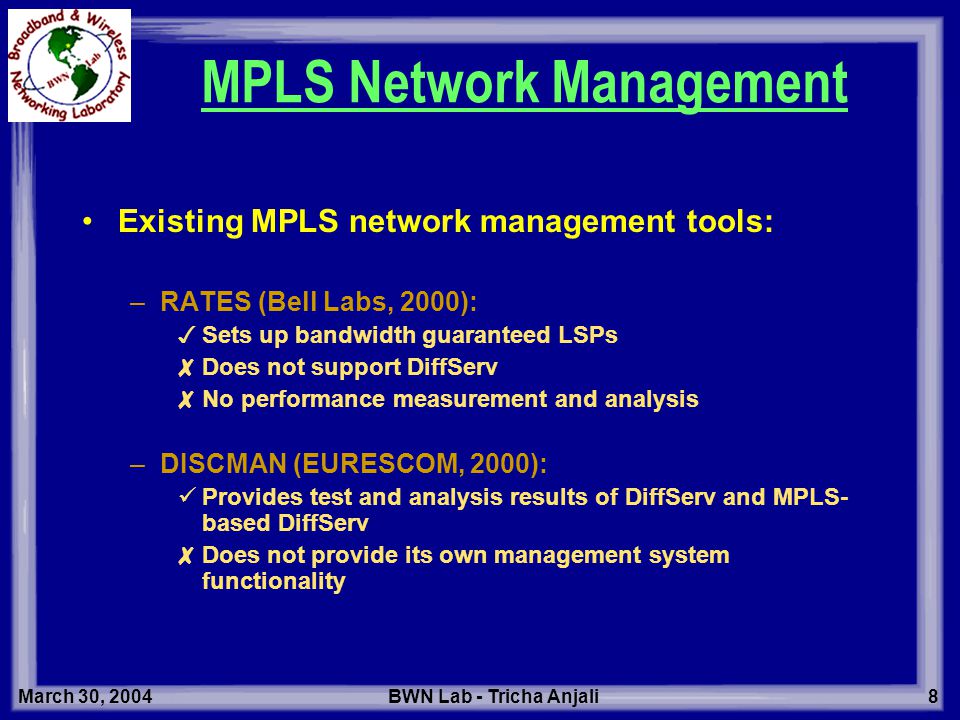 Broadband & Wireless Networking Laboratory
BWN Lab

MPLS Network Management

• Existing MPLS network management tools:

– RATES (Bell Labs, 2000):
✓ Sets up bandwidth guaranteed LSPs
✗ Does not support DiffServ
✗ No performance measurement and analysis

– DISCMAN (EURESCOM, 2000):
✓ Provides test and analysis results of DiffServ and MPLS-based DiffServ
✗ Does not provide its own management system functionality

March 30, 2004 BWN Lab - Tricha Anjali 8